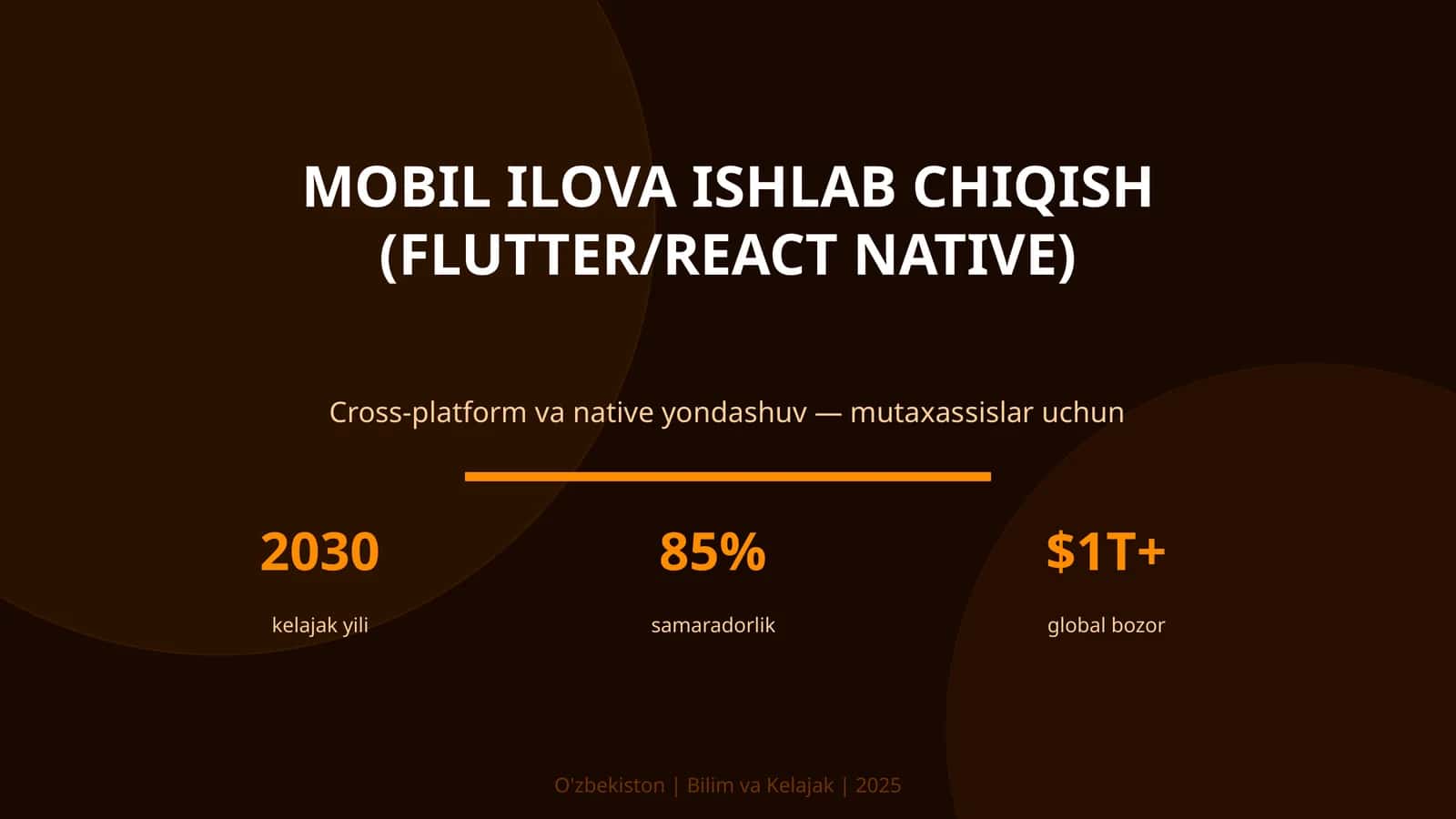 MOBIL ILOVA ISHLAB CHIQISH (FLUTTER/REACT NATIVE)

Cross-platform va native yondashuv — mutaxassislar uchun

2030
kelajak yili

85%
samaradorlik

$1T+
global bozor

O'zbekiston | Bilim va Kelajak | 2025